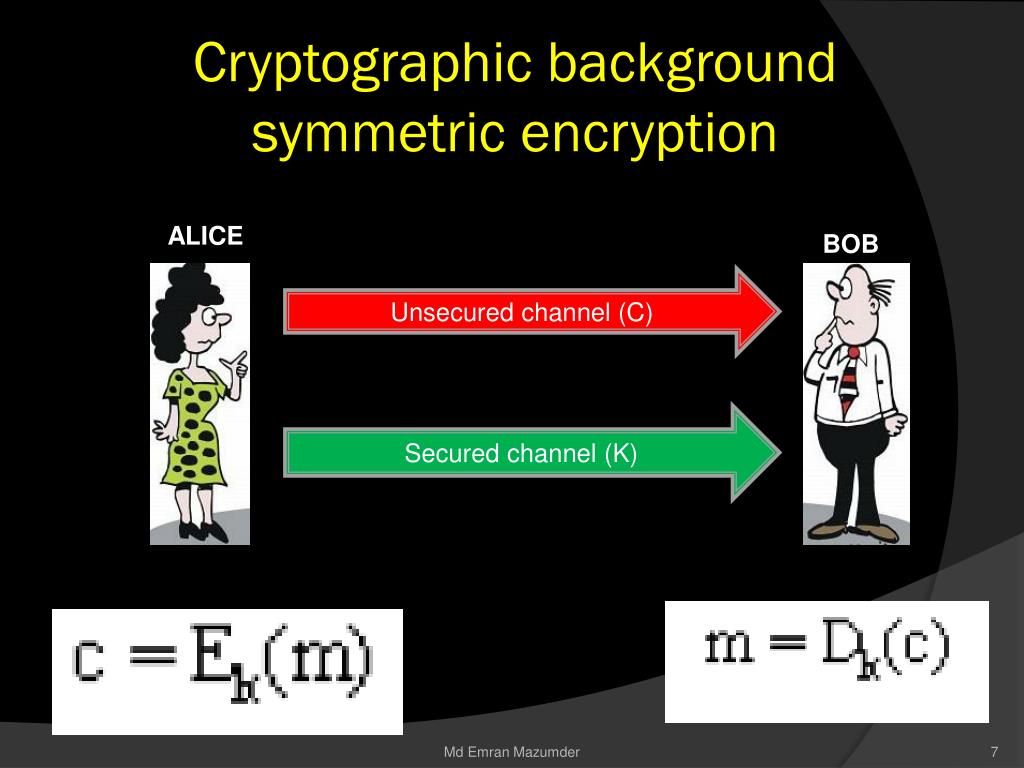 Cryptographic background symmetric encryption

ALICE

BOB

Unsecured channel (C)

Secured channel (K)

$c = E_k(m)$

$m = D_k(c)$

Md Emran Mazumder

7